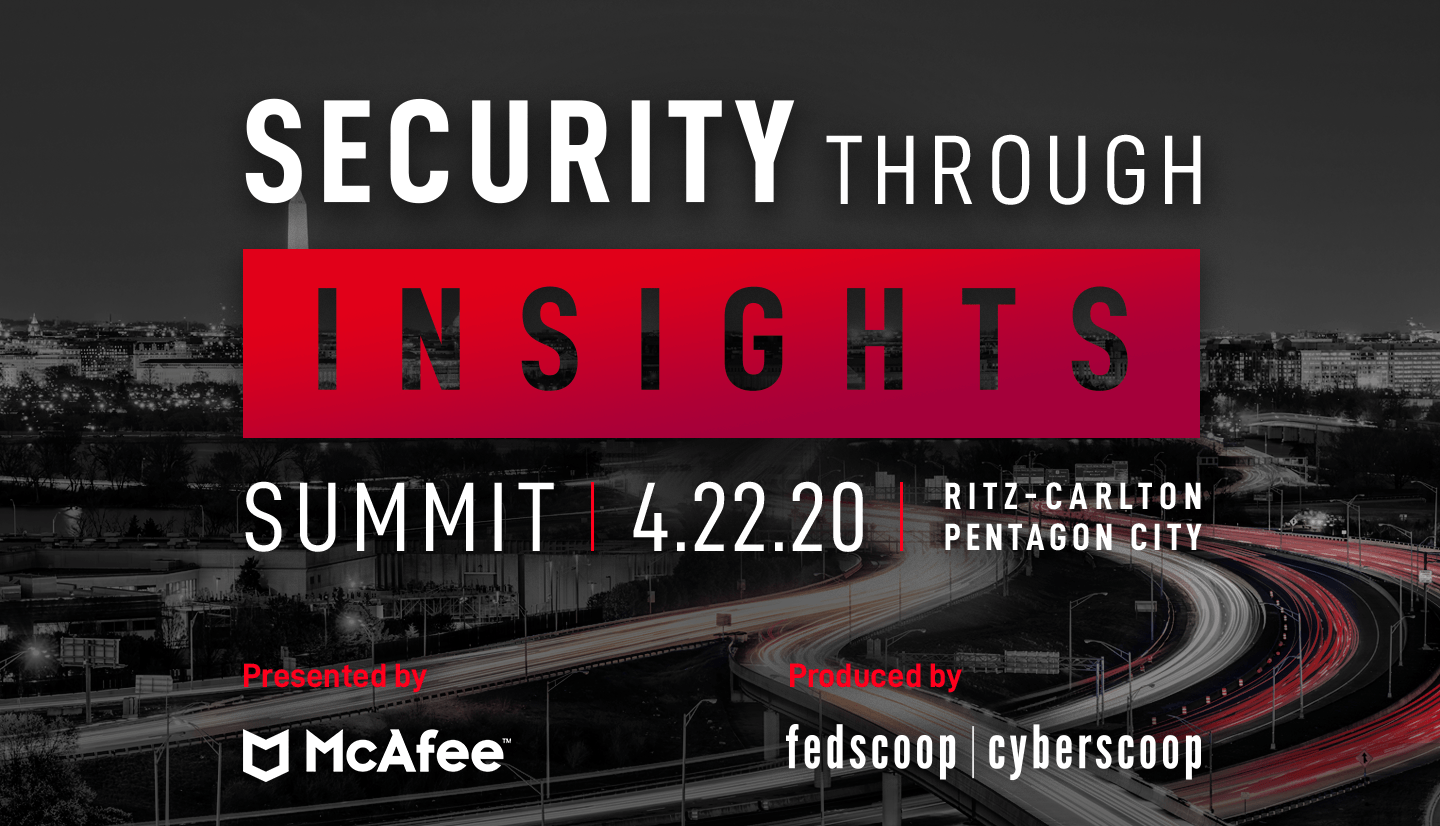 SECURITY THROUGH

INSIGHTS

SUMMIT | 4.22.20 | RITZ-CARLTON PENTAGON CITY

Presented by

McAfee™

Produced by

fedscoop | cyberscoop